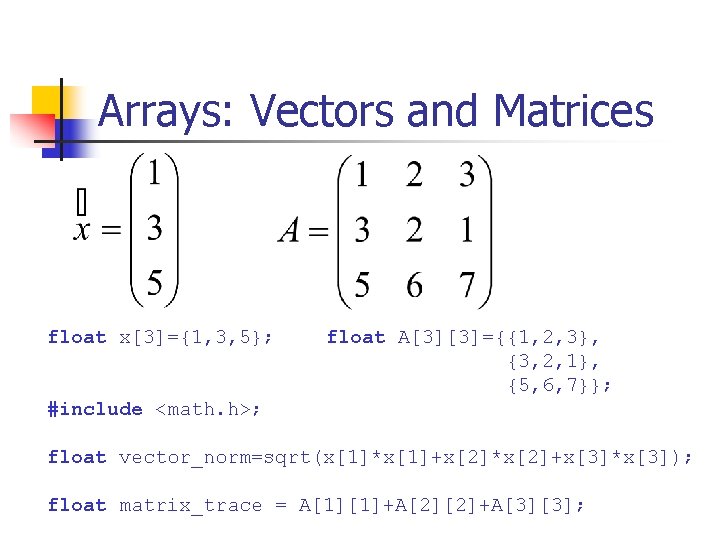 Arrays: Vectors and Matrices

$\vec{x} = \begin{pmatrix} 1 \\ 3 \\ 5 \end{pmatrix}$ $A = \begin{pmatrix} 1 & 2 & 3 \\ 3 & 2 & 1 \\ 5 & 6 & 7 \end{pmatrix}$

float x[3]={1,3,5}; float A[3][3]={{1,2,3},
{3,2,1},
{5,6,7}};

#include <math.h>;

float vector_norm=sqrt(x[1]*x[1]+x[2]*x[2]+x[3]*x[3]);

float matrix_trace = A[1][1]+A[2][2]+A[3][3];